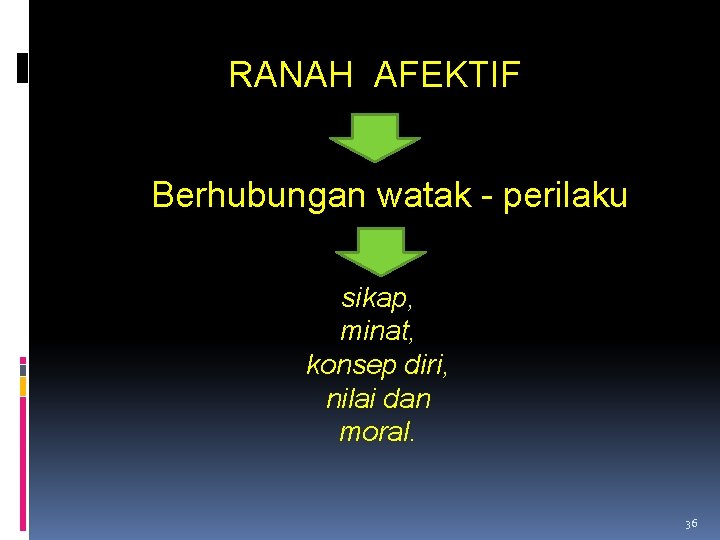 RANAH AFEKTIF

Berhubungan watak - perilaku

sikap,
minat,
konsep diri,
nilai dan
moral.

36